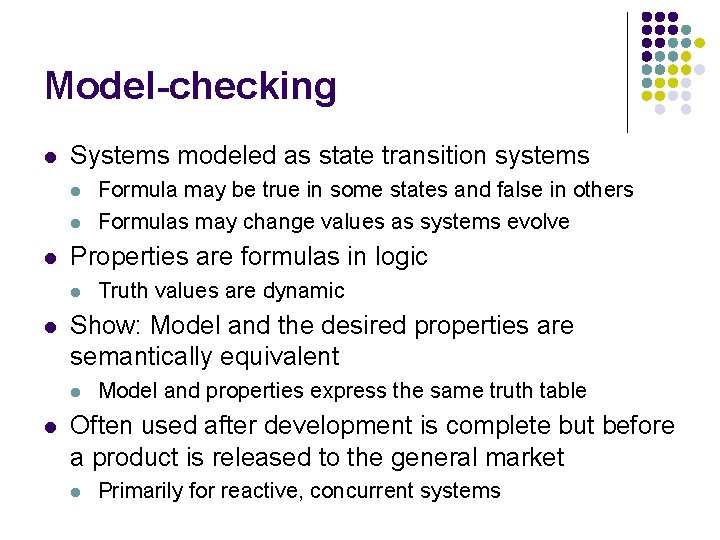 Model-checking

- Systems modeled as state transition systems
  - Formula may be true in some states and false in others
  - Formulas may change values as systems evolve
- Properties are formulas in logic
  - Truth values are dynamic
- Show: Model and the desired properties are semantically equivalent
  - Model and properties express the same truth table
- Often used after development is complete but before a product is released to the general market
  - Primarily for reactive, concurrent systems